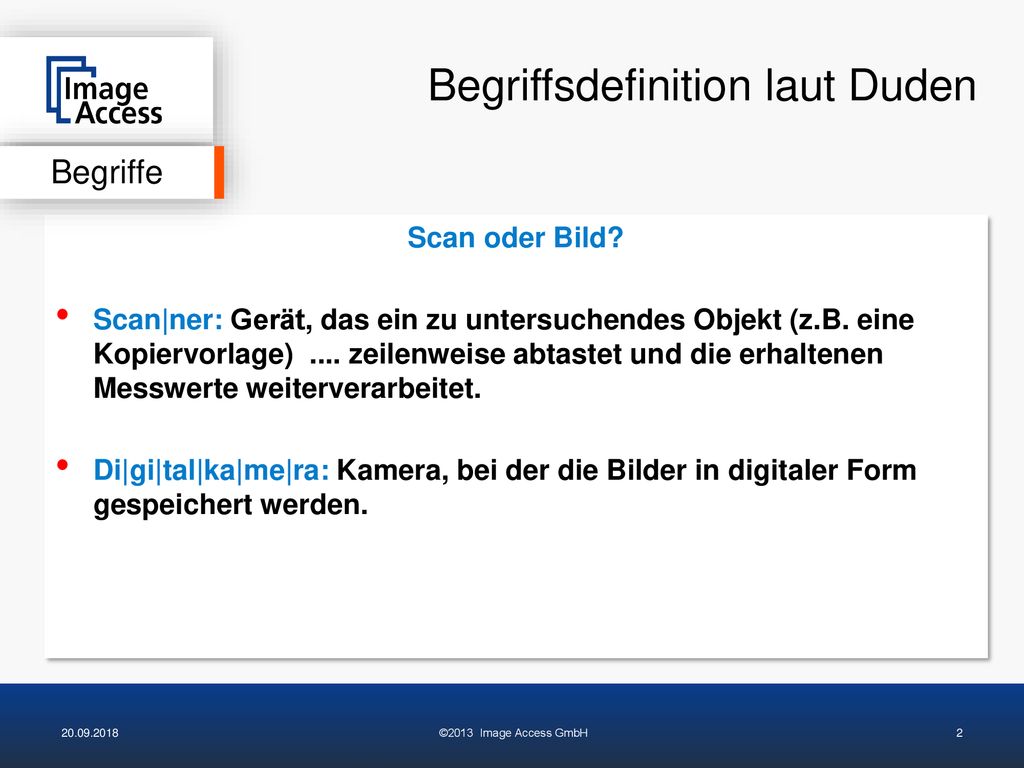 Image Access

Begriffsdefinition laut Duden

Begriffe

Scan oder Bild?

• Scan|ner: Gerät, das ein zu untersuchendes Objekt (z.B. eine Kopiervorlage) .... zeilenweise abtastet und die erhaltenen Messwerte weiterverarbeitet.

• Di|gi|tal|ka|me|ra: Kamera, bei der die Bilder in digitaler Form gespeichert werden.

20.09.2018

©2013 Image Access GmbH

2